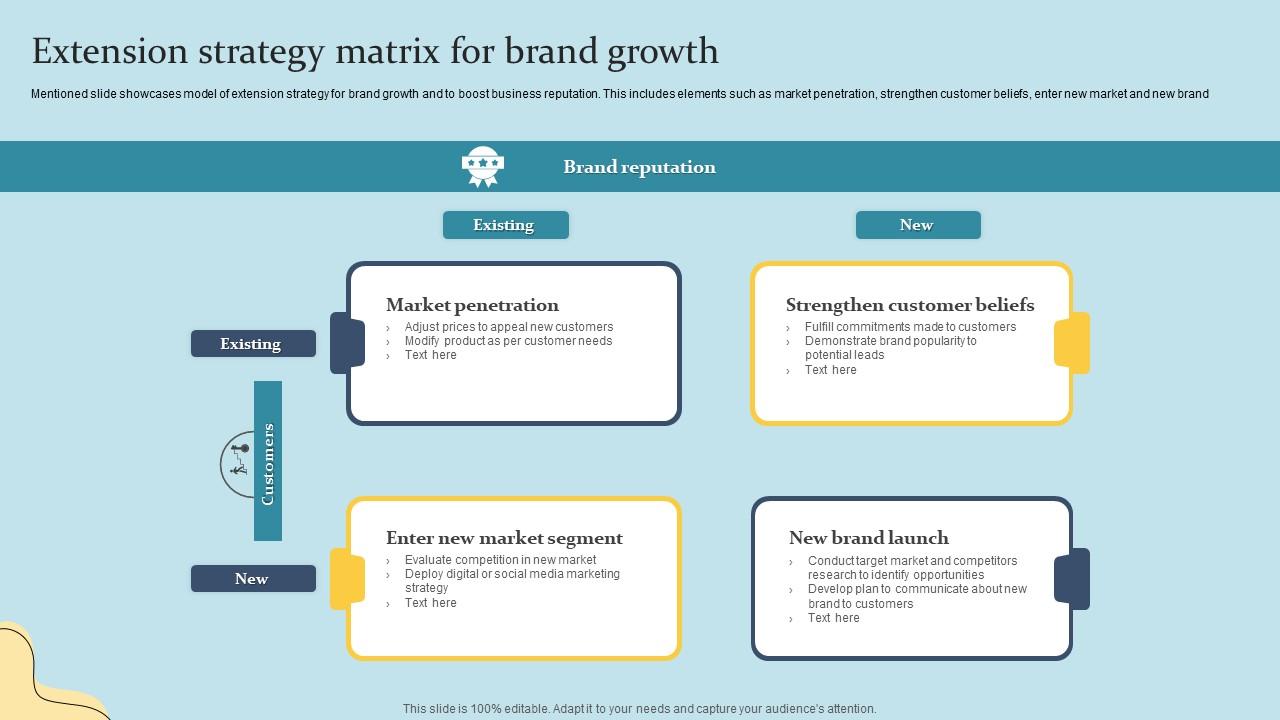 Extension strategy matrix for brand growth

Mentioned slide showcases model of extension strategy for brand growth and to boost business reputation. This includes elements such as market penetration, strengthen customer beliefs, enter new market and new brand

Brand reputation

Existing

New

Existing

Customers

New

Market penetration
› Adjust prices to appeal new customers
› Modify product as per customer needs
› Text here

Strengthen customer beliefs
› Fulfill commitments made to customers
› Demonstrate brand popularity to potential leads
› Text here

Enter new market segment
› Evaluate competition in new market
› Deploy digital or social media marketing strategy
› Text here

New brand launch
› Conduct target market and competitors research to identify opportunities
› Develop plan to communicate about new brand to customers
› Text here

This slide is 100% editable. Adapt it to your needs and capture your audience's attention.